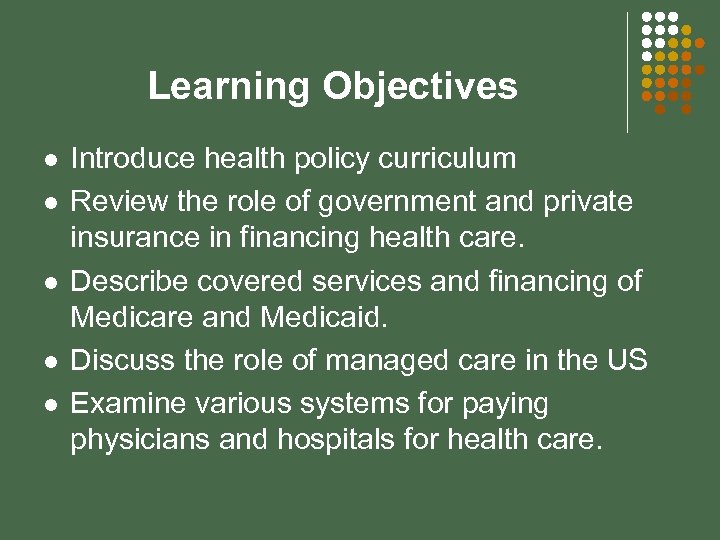 Learning Objectives

- Introduce health policy curriculum
- Review the role of government and private insurance in financing health care.
- Describe covered services and financing of Medicare and Medicaid.
- Discuss the role of managed care in the US
- Examine various systems for paying physicians and hospitals for health care.